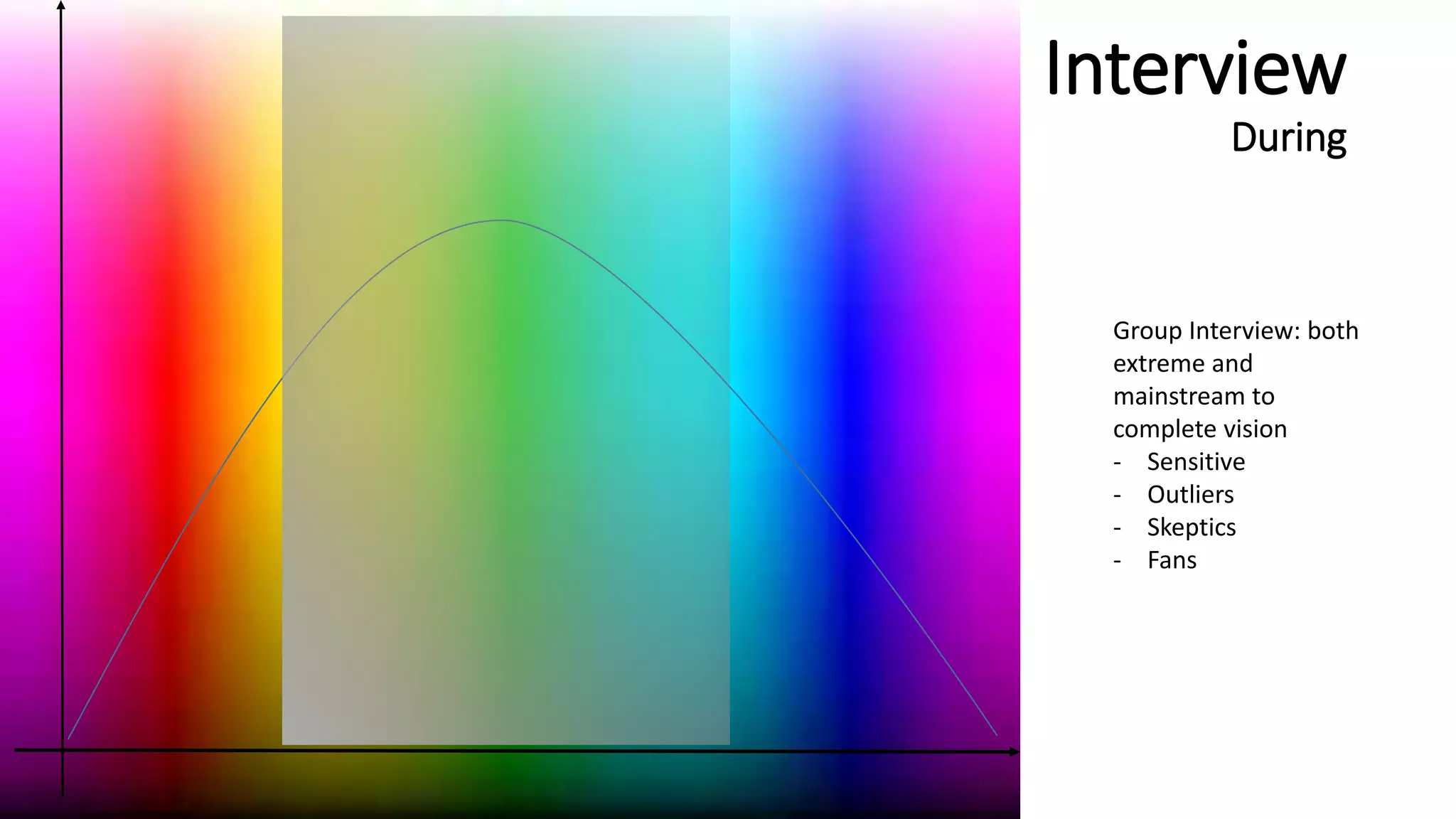 Interview

During

Group Interview: both extreme and mainstream to complete vision

- Sensitive
- Outliers
- Skeptics
- Fans